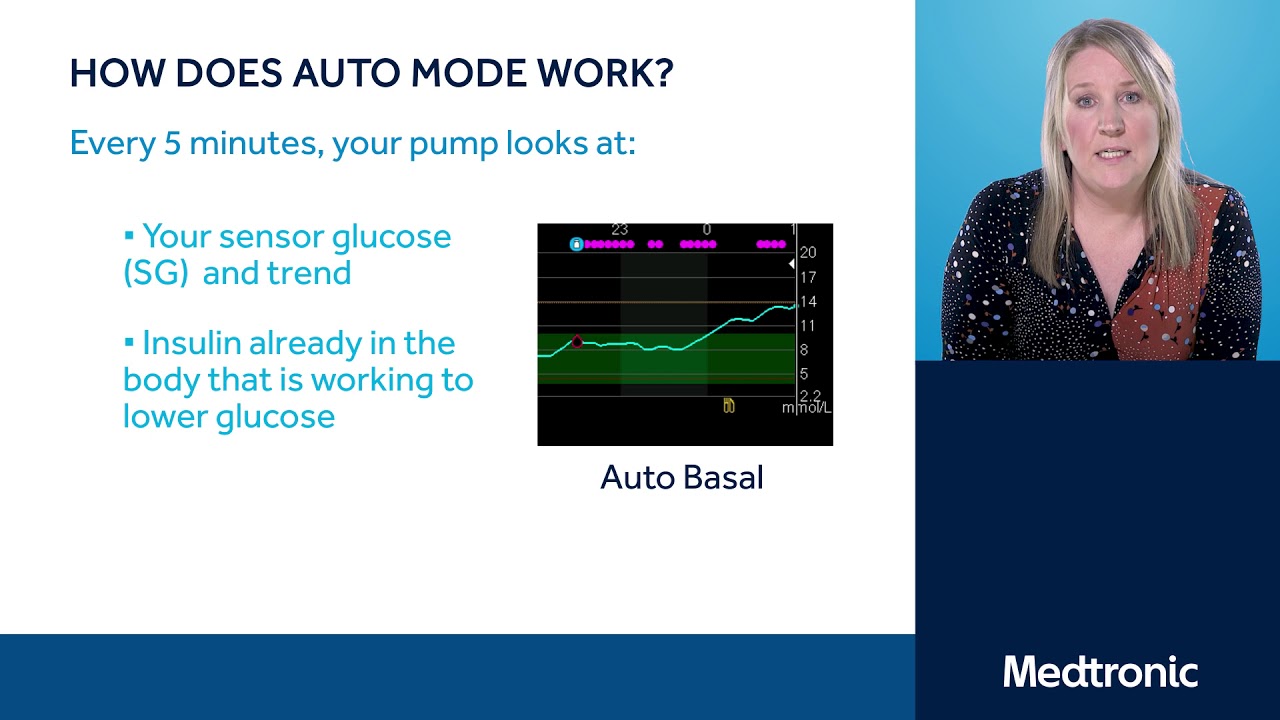 HOW DOES AUTO MODE WORK?

Every 5 minutes, your pump looks at:

▪ Your sensor glucose (SG) and trend

▪ Insulin already in the body that is working to lower glucose

23
0
1
20
17
14
11
8
5
2.2
mmol/L

Auto Basal

Medtronic